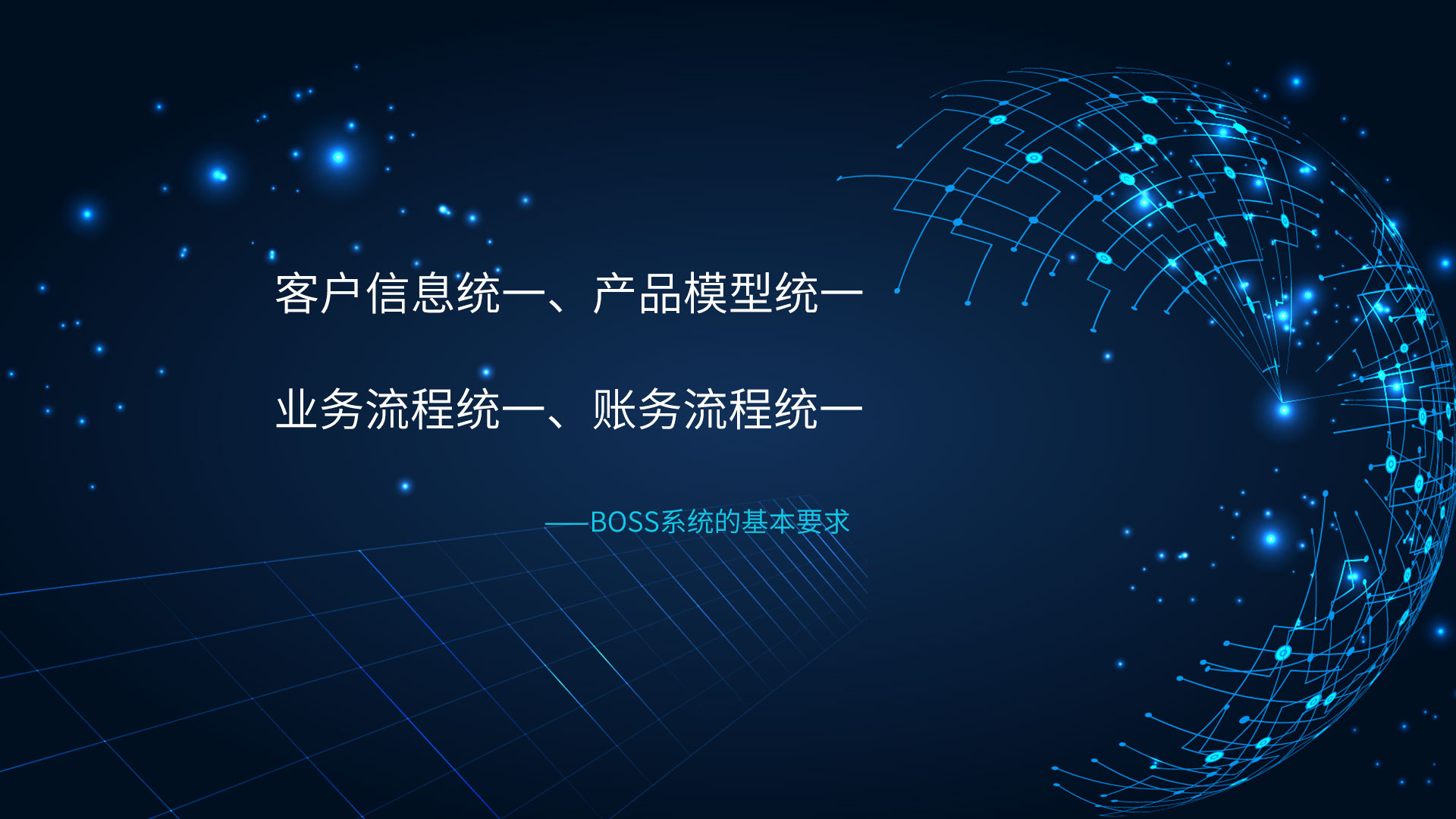 客户信息统一、产品模型统一

业务流程统一、账务流程统一

——BOSS系统的基本要求